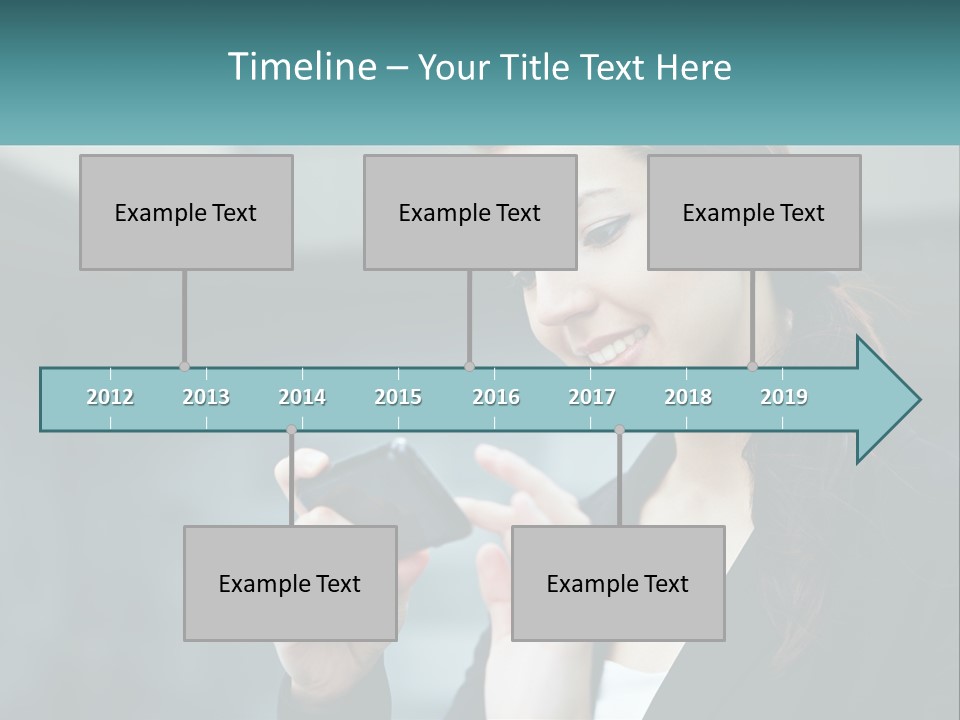 Timeline – Your Title Text Here

Example Text

Example Text

Example Text

2012 2013 2014 2015 2016 2017 2018 2019

Example Text

Example Text